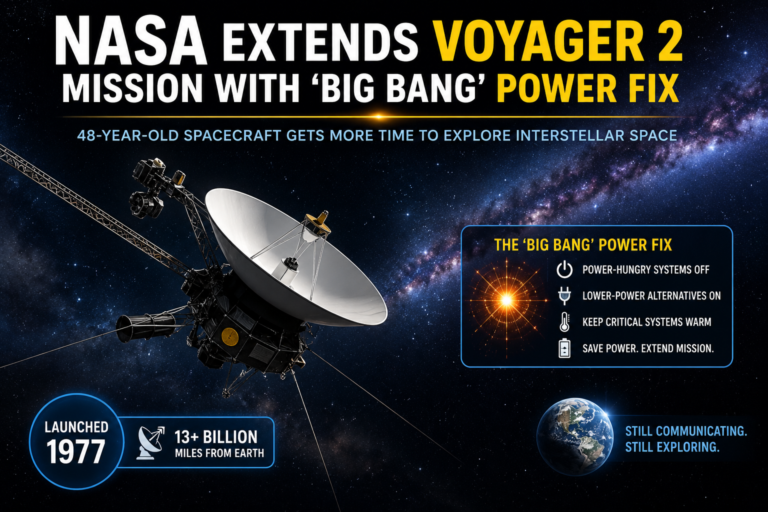 NASA EXTENDS VOYAGER 2 MISSION WITH 'BIG BANG' POWER FIX

48-YEAR-OLD SPACECRAFT GETS MORE TIME TO EXPLORE INTERSTELLAR SPACE

THE 'BIG BANG' POWER FIX

POWER-HUNGRY SYSTEMS OFF

LOWER-POWER ALTERNATIVES ON

KEEP CRITICAL SYSTEMS WARM

SAVE POWER. EXTEND MISSION.

LAUNCHED 1977

13+ BILLION MILES FROM EARTH

STILL COMMUNICATING. STILL EXPLORING.